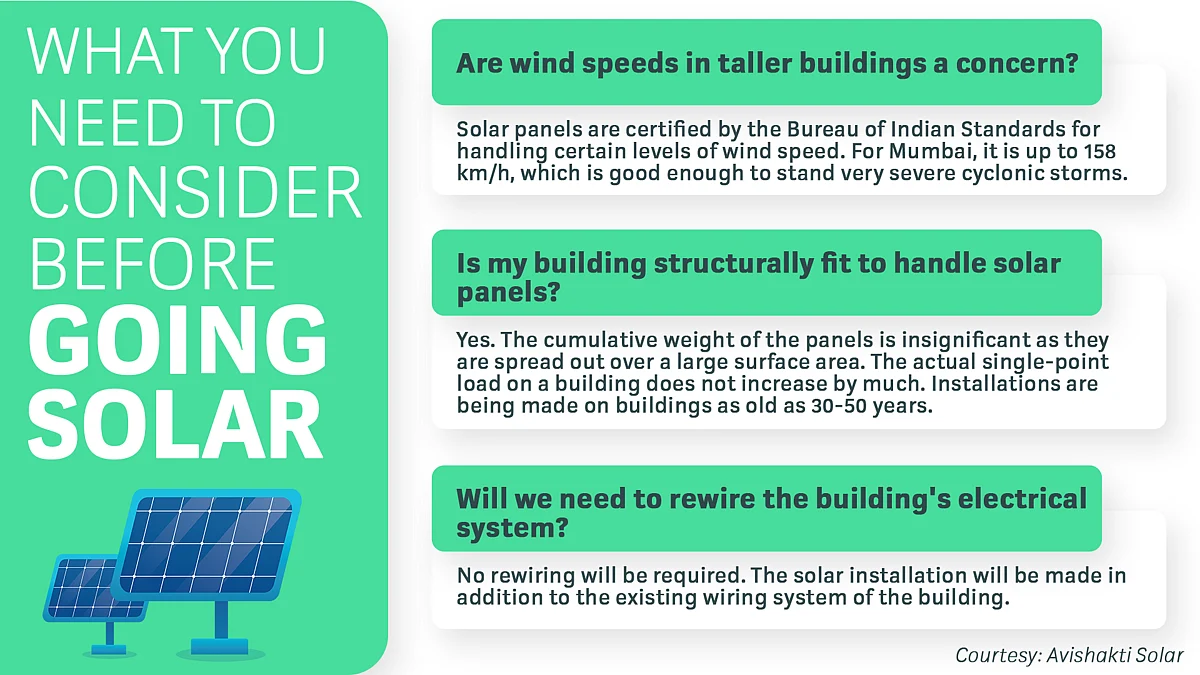 WHAT YOU NEED TO CONSIDER BEFORE GOING SOLAR

Are wind speeds in taller buildings a concern?

Solar panels are certified by the Bureau of Indian Standards for handling certain levels of wind speed. For Mumbai, it is up to 158 km/h, which is good enough to stand very severe cyclonic storms.

Is my building structurally fit to handle solar panels?

Yes. The cumulative weight of the panels is insignificant as they are spread out over a large surface area. The actual single-point load on a building does not increase by much. Installations are being made on buildings as old as 30-50 years.

Will we need to rewire the building's electrical system?

No rewiring will be required. The solar installation will be made in addition to the existing wiring system of the building.

Courtesy: Avishakti Solar